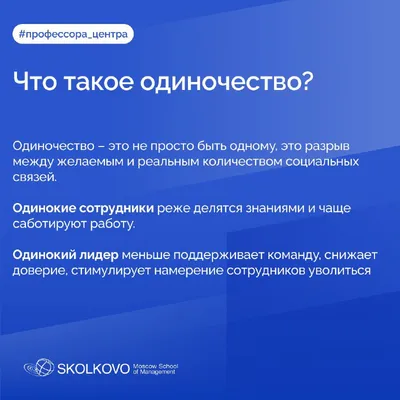 #профессора_центра

Что такое одиночество?

Одиночество – это не просто быть одному, это разрыв между желаемым и реальным количеством социальных связей.

Одинокие сотрудники реже делятся знаниями и чаще саботируют работу.

Одинокий лидер меньше поддерживает команду, снижает доверие, стимулирует намерение сотрудников уволиться

SKOLKOVO Moscow School of Management